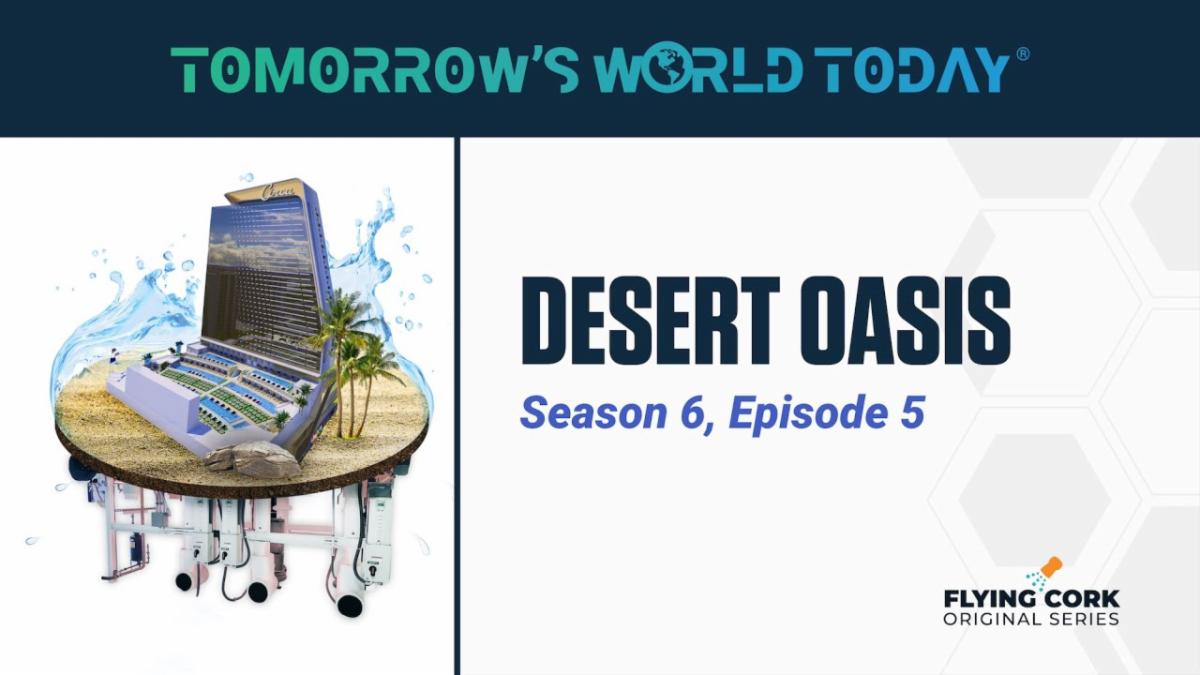 TOMORROW'S WORLD TODAY®

Circa

DESERT OASIS

Season 6, Episode 5

FLYING CORK
ORIGINAL SERIES